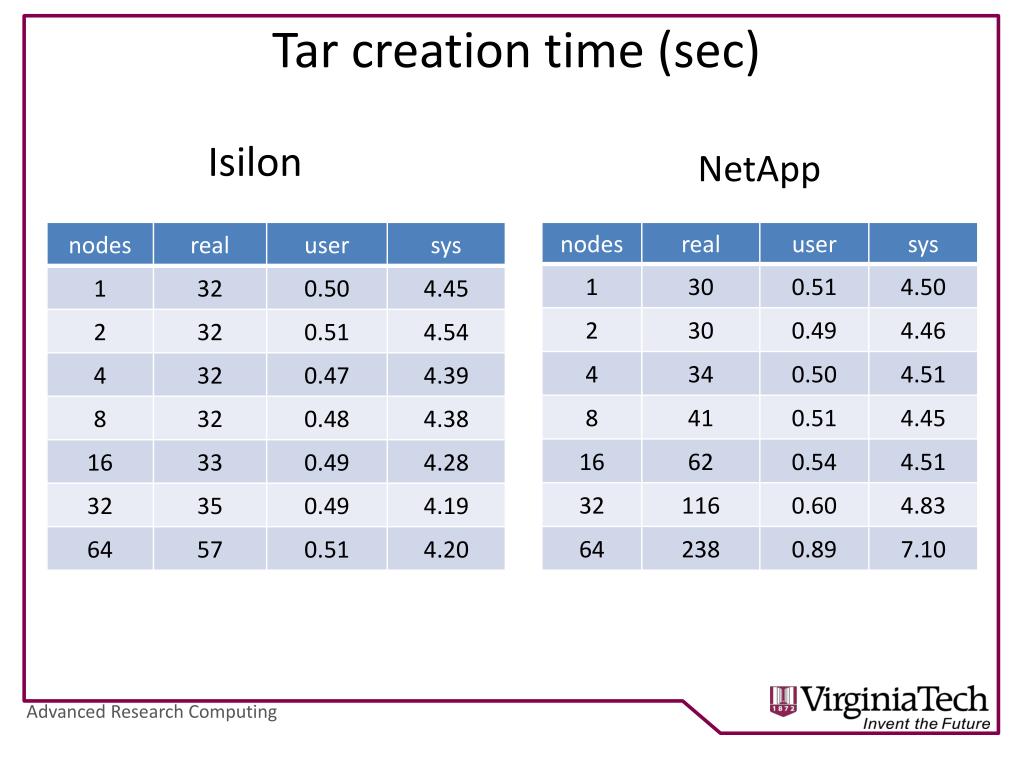 Tar creation time (sec)

Isilon

| nodes | real | user | sys |
|---|---|---|---|
| 1 | 32 | 0.50 | 4.45 |
| 2 | 32 | 0.51 | 4.54 |
| 4 | 32 | 0.47 | 4.39 |
| 8 | 32 | 0.48 | 4.38 |
| 16 | 33 | 0.49 | 4.28 |
| 32 | 35 | 0.49 | 4.19 |
| 64 | 57 | 0.51 | 4.20 |

NetApp

| nodes | real | user | sys |
|---|---|---|---|
| 1 | 30 | 0.51 | 4.50 |
| 2 | 30 | 0.49 | 4.46 |
| 4 | 34 | 0.50 | 4.51 |
| 8 | 41 | 0.51 | 4.45 |
| 16 | 62 | 0.54 | 4.51 |
| 32 | 116 | 0.60 | 4.83 |
| 64 | 238 | 0.89 | 7.10 |

Advanced Research Computing

1872 VirginiaTech Invent the Future